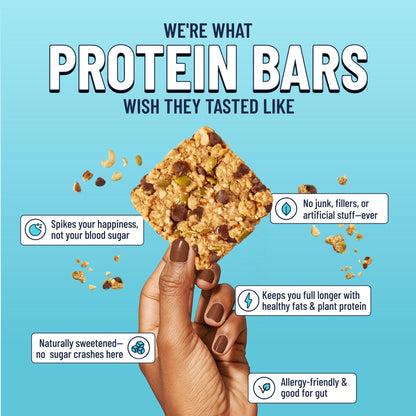 WE'RE WHAT
PROTEIN BARS
WISH THEY TASTED LIKE

No junk, fillers, or artificial stuff—ever

Spikes your happiness, not your blood sugar

Keeps you full longer with healthy fats & plant protein

Naturally sweetened— no sugar crashes here

Allergy-friendly & good for gut